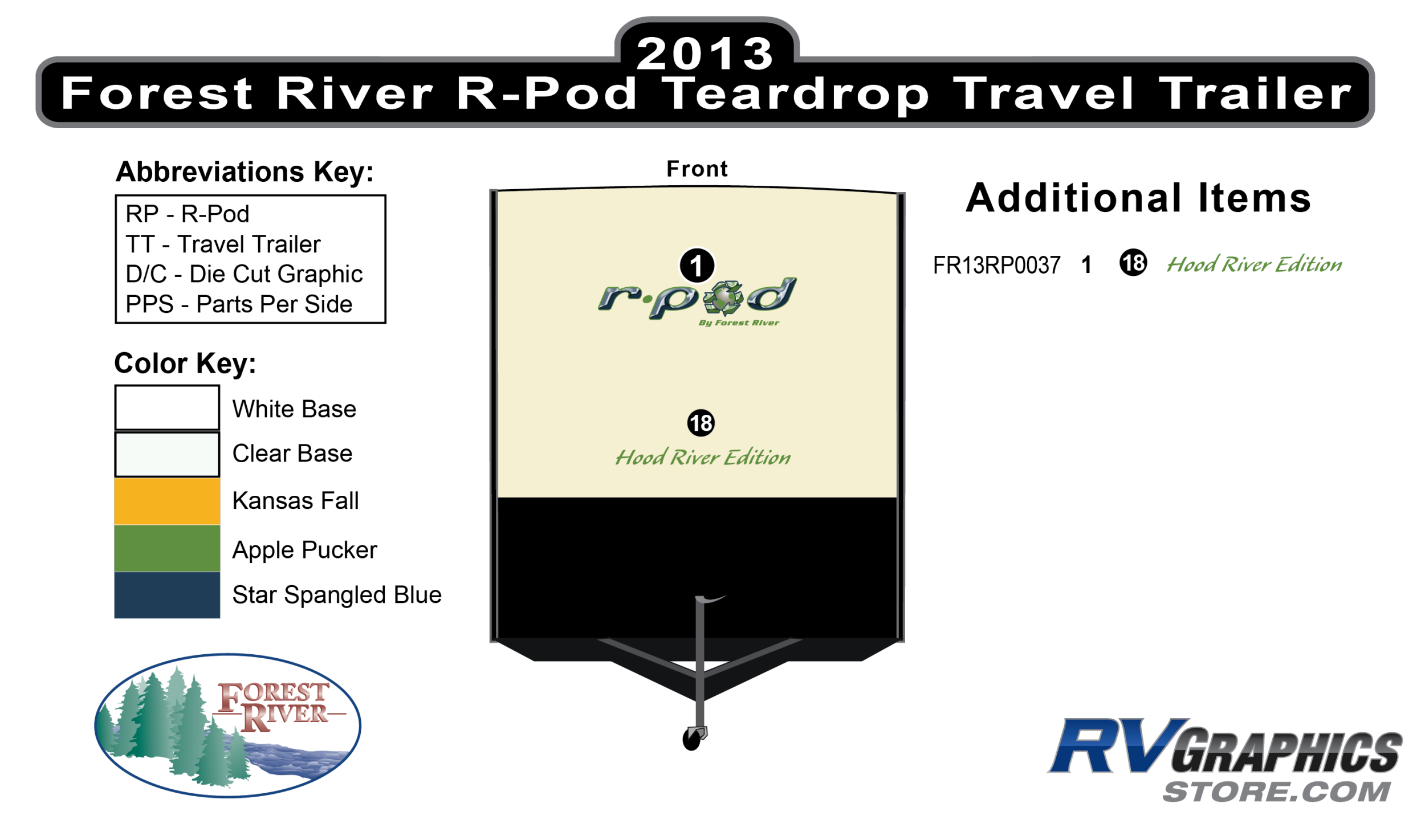 2013
Forest River R-Pod Teardrop Travel Trailer

Abbreviations Key:

RP - R-Pod
TT - Travel Trailer
D/C - Die Cut Graphic
PPS - Parts Per Side

Color Key:

White Base
Clear Base
Kansas Fall
Apple Pucker
Star Spangled Blue

FOREST RIVER

Front

1
r·pod
By Forest River

18
Hood River Edition

Additional Items

FR13RP0037 1 18 Hood River Edition

RV GRAPHICS STORE.COM